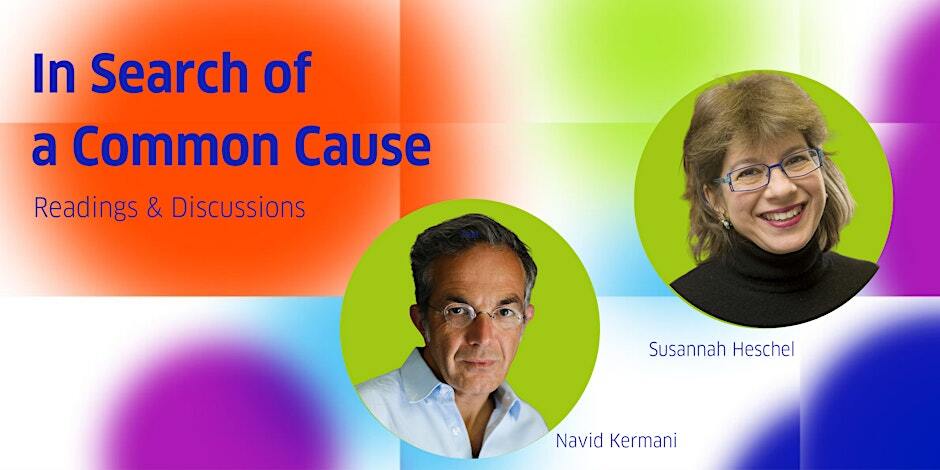 In Search of a Common Cause

Readings & Discussions

Susannah Heschel

Navid Kermani